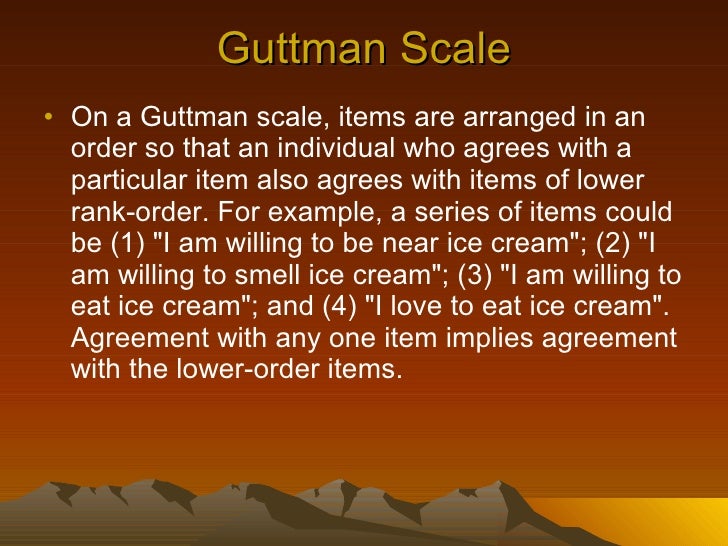 Guttman Scale

• On a Guttman scale, items are arranged in an order so that an individual who agrees with a particular item also agrees with items of lower rank-order. For example, a series of items could be (1) "I am willing to be near ice cream"; (2) "I am willing to smell ice cream"; (3) "I am willing to eat ice cream"; and (4) "I love to eat ice cream". Agreement with any one item implies agreement with the lower-order items.